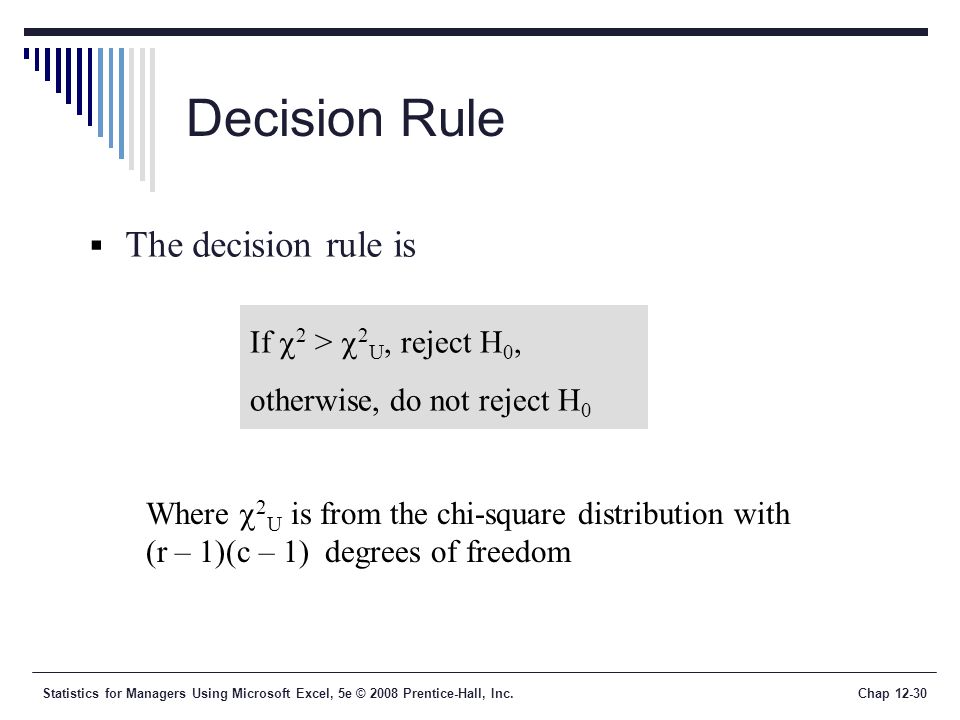 Decision Rule

▪ The decision rule is

If $\chi^2 > \chi^2_U$, reject $H_0$,
otherwise, do not reject $H_0$

Where $\chi^2_U$ is from the chi-square distribution with (r – 1)(c – 1) degrees of freedom

Statistics for Managers Using Microsoft Excel, 5e © 2008 Prentice-Hall, Inc.

Chap 12-30